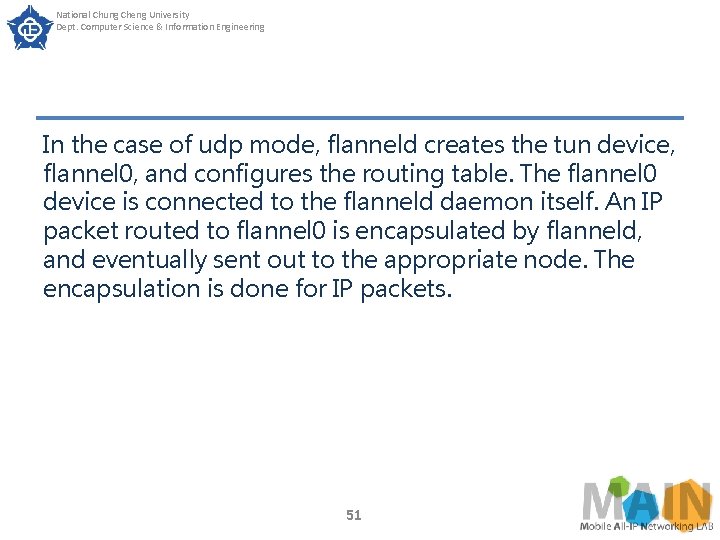 National Chung Cheng University
Dept. Computer Science & Information Engineering

In the case of udp mode, flanneld creates the tun device, flannel0, and configures the routing table. The flannel0 device is connected to the flanneld daemon itself. An IP packet routed to flannel0 is encapsulated by flanneld, and eventually sent out to the appropriate node. The encapsulation is done for IP packets.

51

MAIN
Mobile All-IP Networking LAB